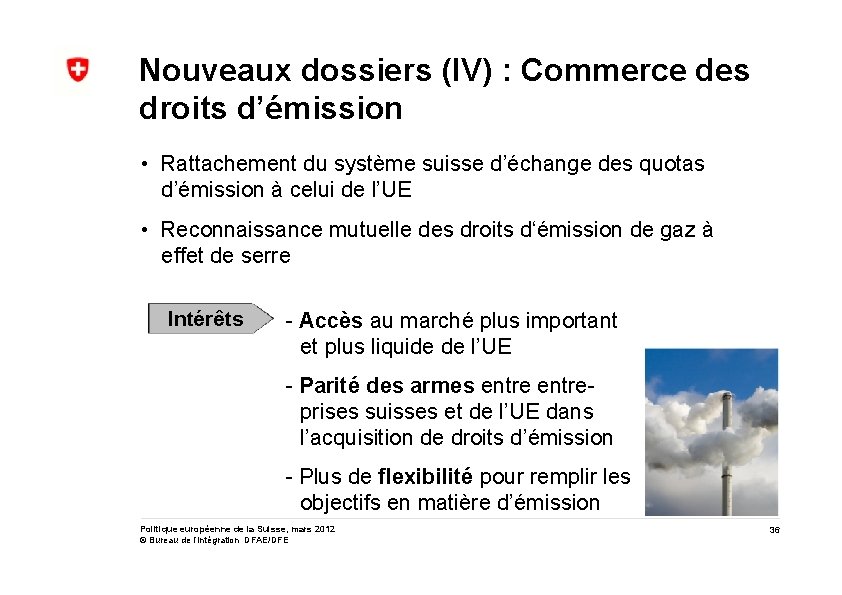 Nouveaux dossiers (IV) : Commerce des droits d'émission

• Rattachement du système suisse d'échange des quotas d'émission à celui de l'UE

• Reconnaissance mutuelle des droits d'émission de gaz à effet de serre

Intérêts

- Accès au marché plus important et plus liquide de l'UE

- Parité des armes entre entreprises suisses et de l'UE dans l'acquisition de droits d'émission

- Plus de flexibilité pour remplir les objectifs en matière d'émission

Politique européenne de la Suisse, mars 2012
© Bureau de l'intégration DFAE/DFE

36